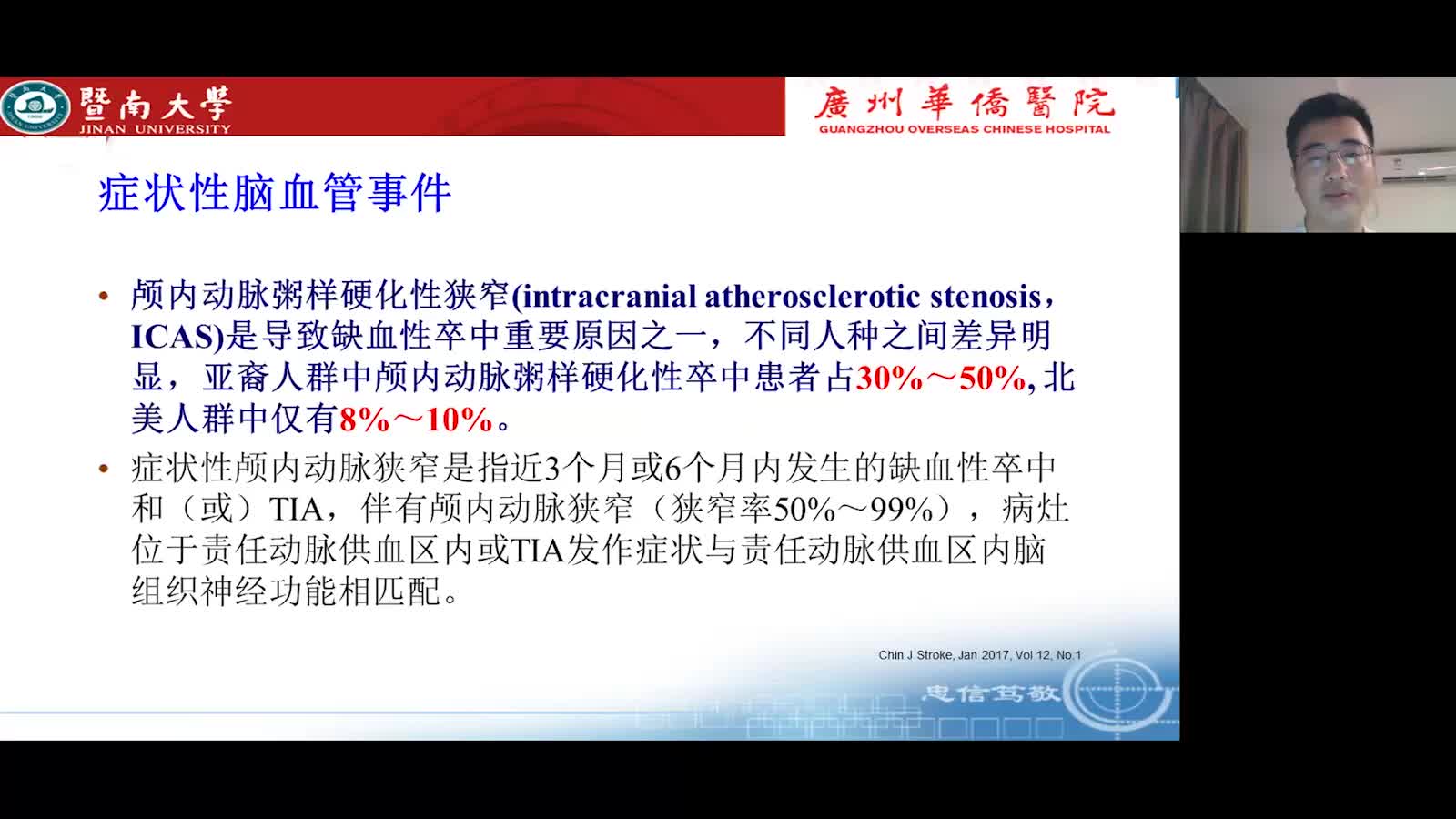 暨南大學
JINAN UNIVERSITY

廣州華僑醫院
GUANGZHOU OVERSEAS CHINESE HOSPITAL

症状性脑血管事件

• 颅内动脉粥样硬化性狭窄(intracranial atherosclerotic stenosis，ICAS)是导致缺血性卒中重要原因之一，不同人种之间差异明显，亚裔人群中颅内动脉粥样硬化性卒中患者占30%～50%, 北美人群中仅有8%～10%。

• 症状性颅内动脉狭窄是指近3个月或6个月内发生的缺血性卒中和（或）TIA，伴有颅内动脉狭窄（狭窄率50%～99%），病灶位于责任动脉供血区内或TIA发作症状与责任动脉供血区内脑组织神经功能相匹配。

Chin J Stroke, Jan 2017, Vol 12, No.1

忠信笃敬